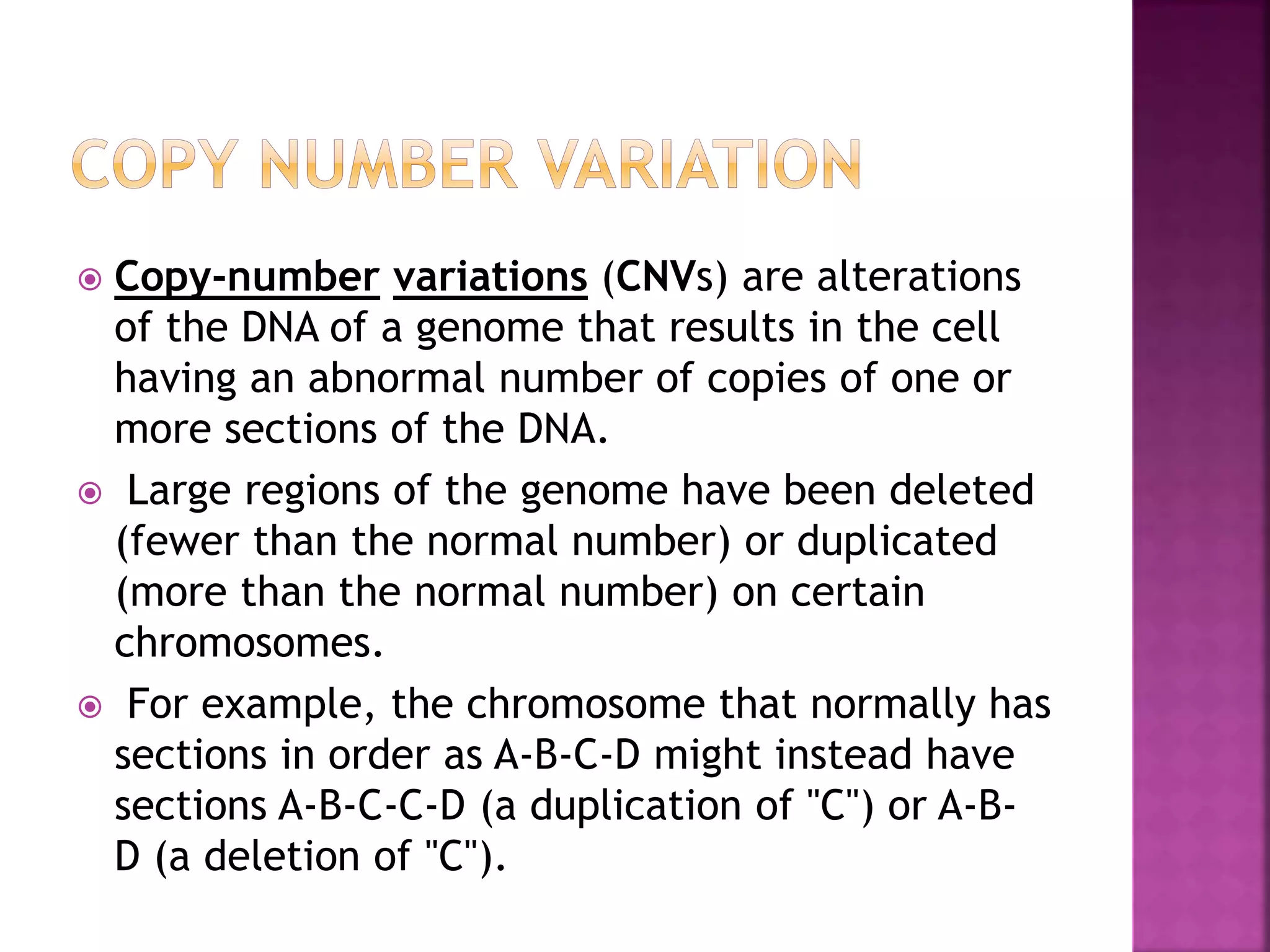 COPY NUMBER VARIATION

Copy-number variations (CNVs) are alterations of the DNA of a genome that results in the cell having an abnormal number of copies of one or more sections of the DNA.

Large regions of the genome have been deleted (fewer than the normal number) or duplicated (more than the normal number) on certain chromosomes.

For example, the chromosome that normally has sections in order as A-B-C-D might instead have sections A-B-C-C-D (a duplication of "C") or A-B-D (a deletion of "C").